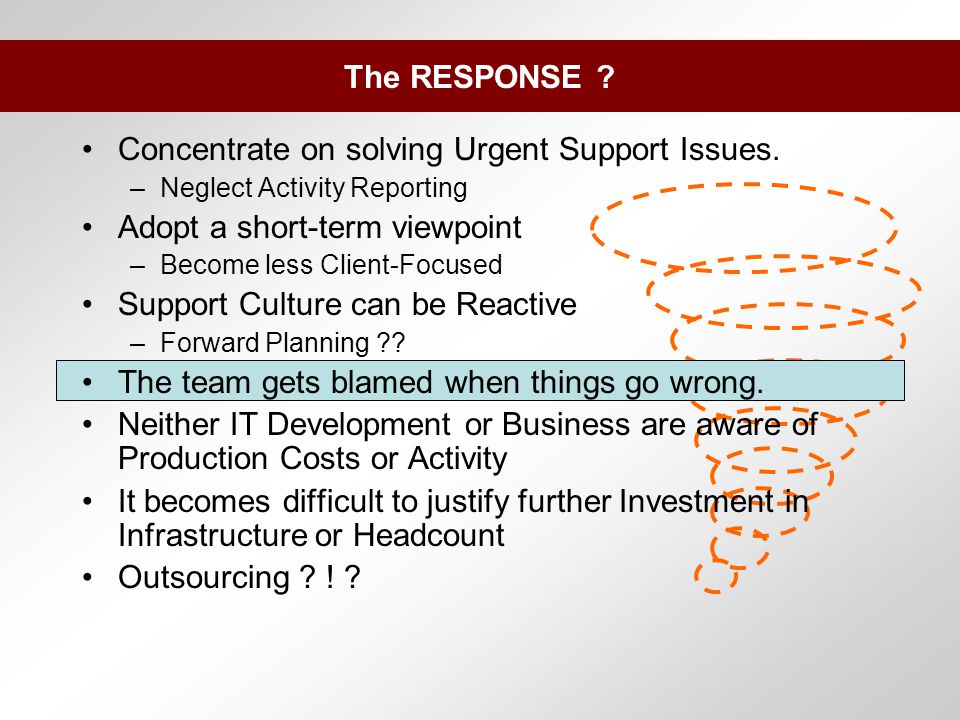 The RESPONSE ?

• Concentrate on solving Urgent Support Issues.
  – Neglect Activity Reporting
• Adopt a short-term viewpoint
  – Become less Client-Focused
• Support Culture can be Reactive
  – Forward Planning ??
• The team gets blamed when things go wrong.
• Neither IT Development or Business are aware of Production Costs or Activity
• It becomes difficult to justify further Investment in Infrastructure or Headcount
• Outsourcing ? ! ?